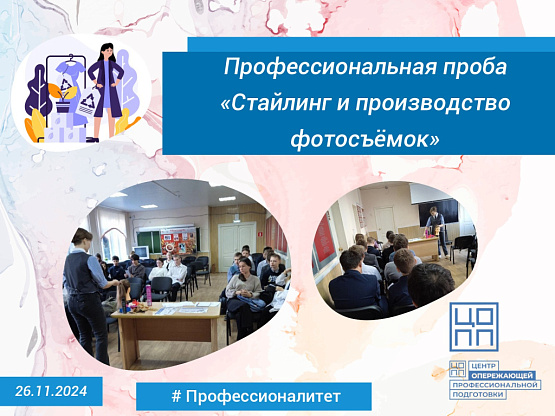 Профессиональная проба «Стайлинг и производство фотосъёмок»

ЦО
ПП

ЦО
ПП
ЦЕНТР
ОПЕРЕЖАЮЩЕЙ
ПРОФЕССИОНАЛЬНОЙ
ПОДГОТОВКИ

26.11.2024

# Профессионалитет